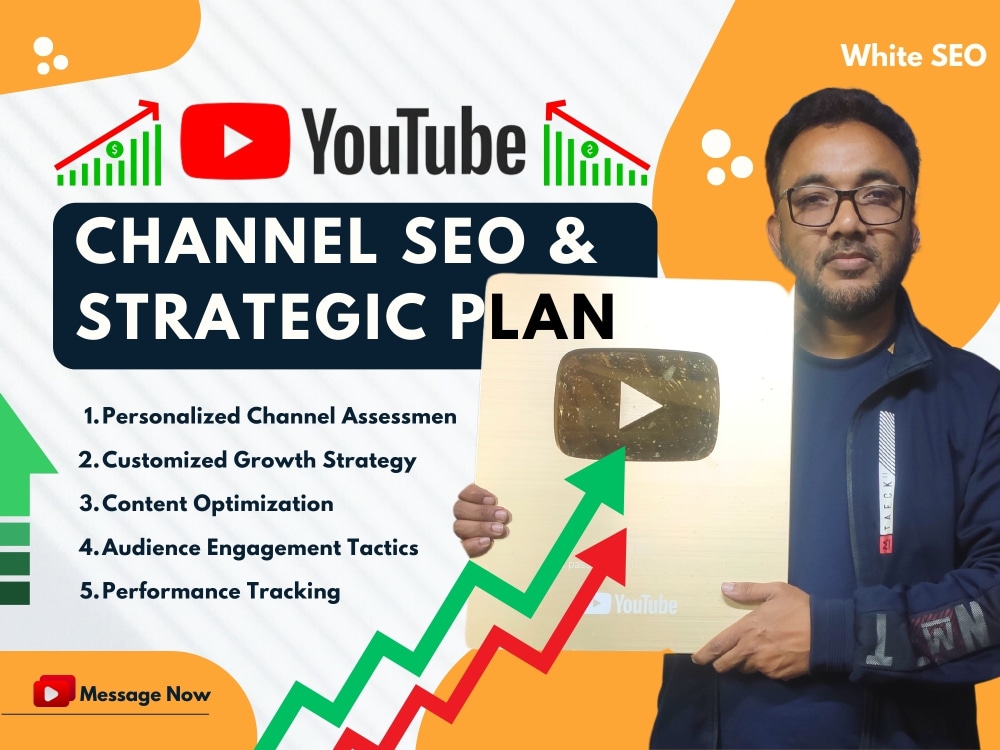 White SEO

YouTube

CHANNEL SEO & STRATEGIC PLAN

1. Personalized Channel Assessmen
2. Customized Growth Strategy
3. Content Optimization
4. Audience Engagement Tactics
5. Performance Tracking

YouTube

Message Now